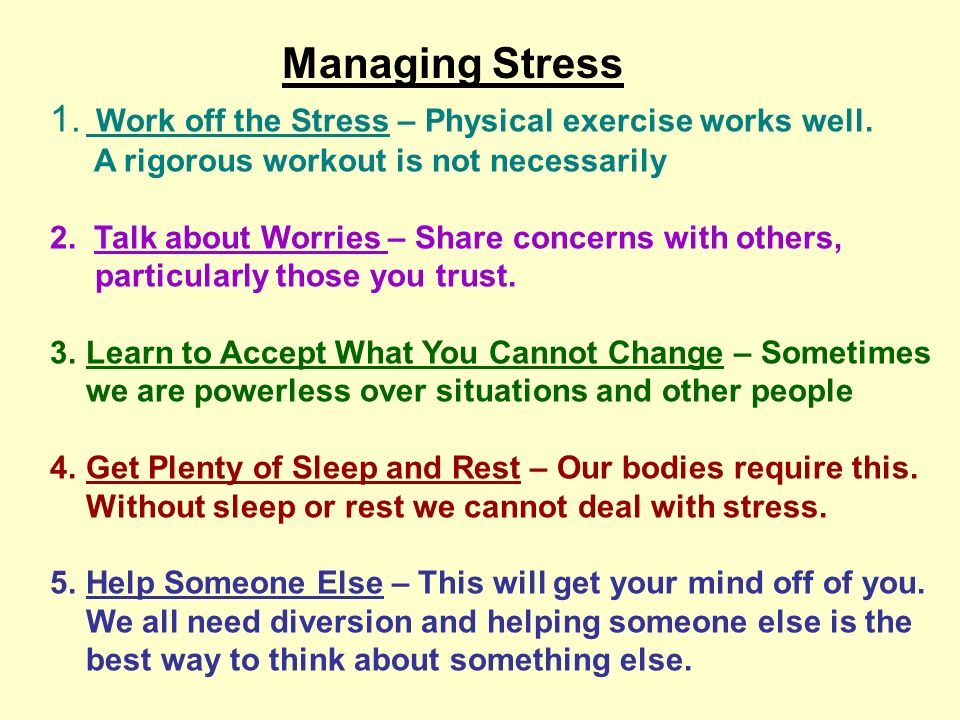 Managing Stress

1. Work off the Stress – Physical exercise works well. A rigorous workout is not necessarily

2. Talk about Worries – Share concerns with others, particularly those you trust.

3. Learn to Accept What You Cannot Change – Sometimes we are powerless over situations and other people

4. Get Plenty of Sleep and Rest – Our bodies require this. Without sleep or rest we cannot deal with stress.

5. Help Someone Else – This will get your mind off of you. We all need diversion and helping someone else is the best way to think about something else.